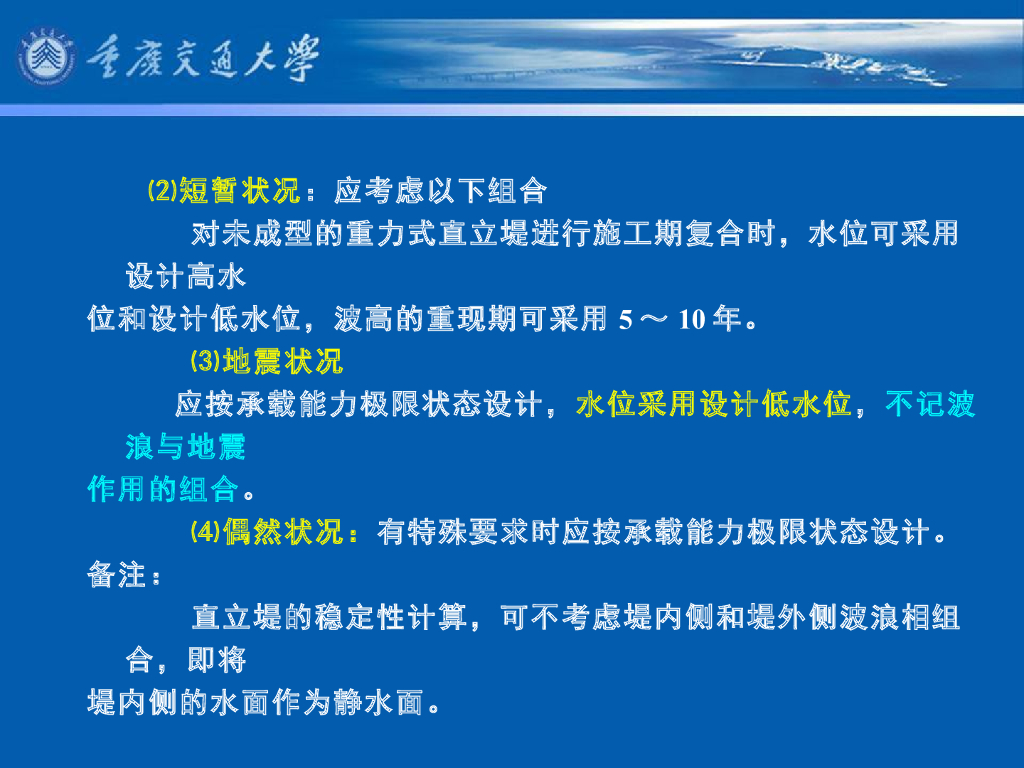 重庆交通大学

⑵短暂状况：应考虑以下组合

对未成型的重力式直立堤进行施工期复合时，水位可采用设计高水位和设计低水位，波高的重现期可采用 5 ～ 10 年。

⑶地震状况

应按承载能力极限状态设计，水位采用设计低水位，不记波浪与地震作用的组合。

⑷偶然状况：有特殊要求时应按承载能力极限状态设计。

备注：

直立堤的稳定性计算，可不考虑堤内侧和堤外侧波浪相组合，即将堤内侧的水面作为静水面。